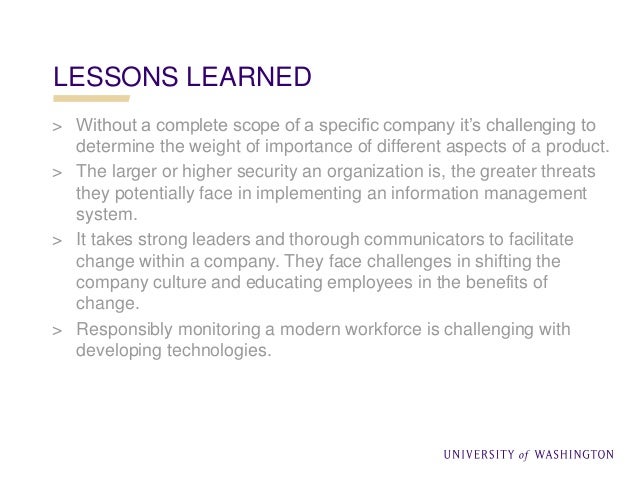 LESSONS LEARNED

> Without a complete scope of a specific company it's challenging to determine the weight of importance of different aspects of a product.

> The larger or higher security an organization is, the greater threats they potentially face in implementing an information management system.

> It takes strong leaders and thorough communicators to facilitate change within a company. They face challenges in shifting the company culture and educating employees in the benefits of change.

> Responsibly monitoring a modern workforce is challenging with developing technologies.

UNIVERSITY of WASHINGTON